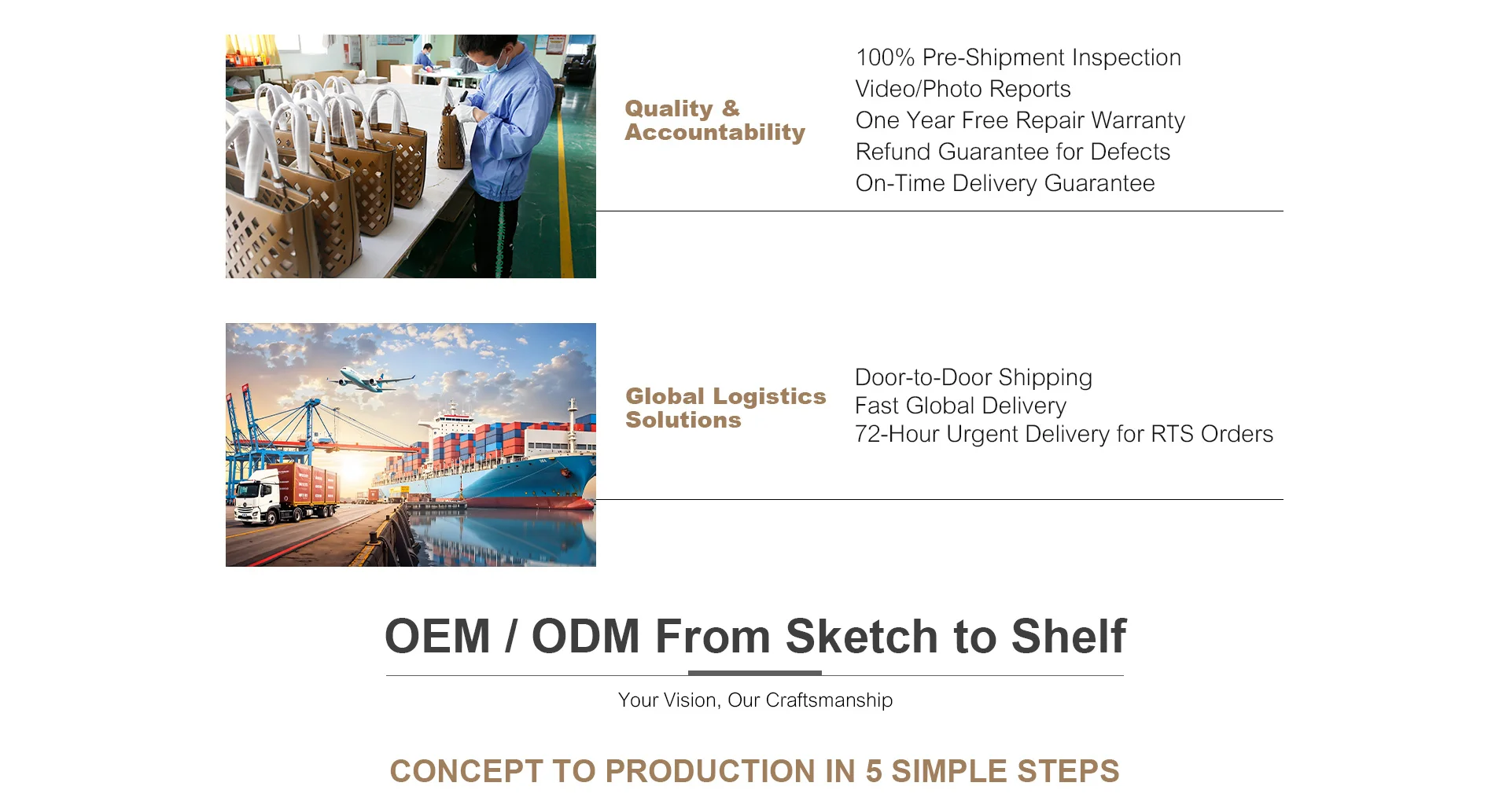 Quality & Accountability

100% Pre-Shipment Inspection
Video/Photo Reports
One Year Free Repair Warranty
Refund Guarantee for Defects
On-Time Delivery Guarantee

Global Logistics Solutions

Door-to-Door Shipping
Fast Global Delivery
72-Hour Urgent Delivery for RTS Orders

OEM / ODM From Sketch to Shelf

Your Vision, Our Craftsmanship

CONCEPT TO PRODUCTION IN 5 SIMPLE STEPS